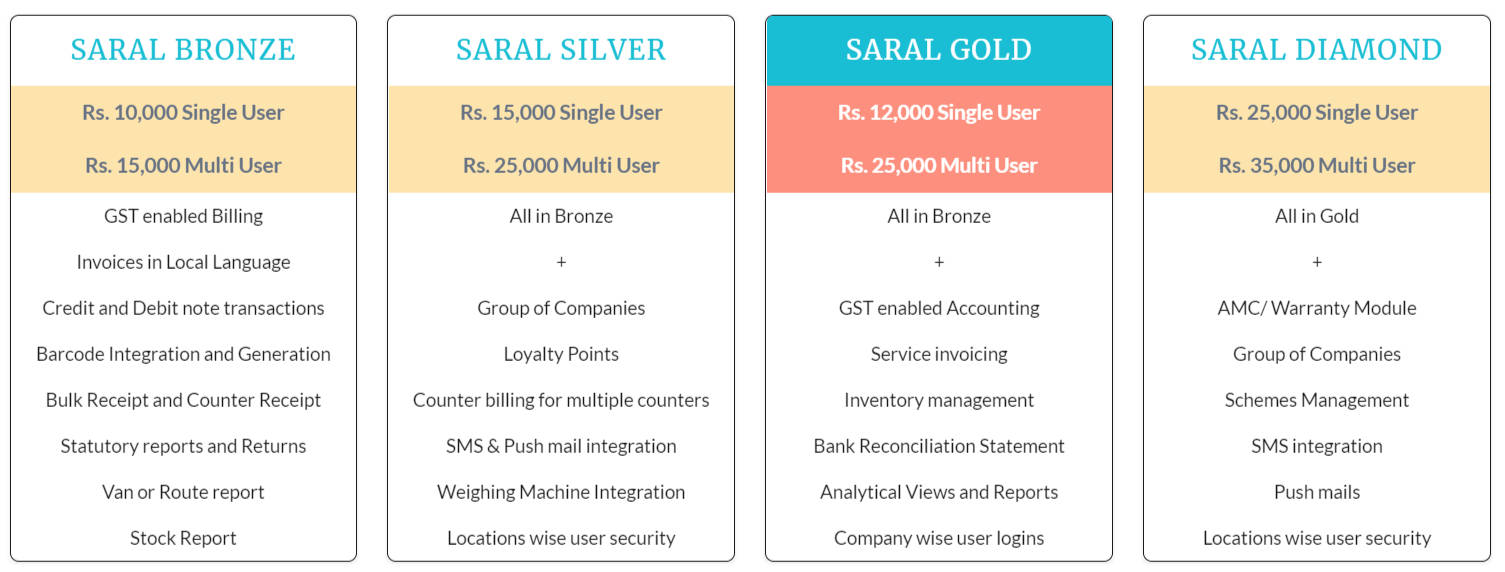 SARAL BRONZE

Rs. 10,000 Single User

Rs. 15,000 Multi User

GST enabled Billing

Invoices in Local Language

Credit and Debit note transactions

Barcode Integration and Generation

Bulk Receipt and Counter Receipt

Statutory reports and Returns

Van or Route report

Stock Report

SARAL SILVER

Rs. 15,000 Single User

Rs. 25,000 Multi User

All in Bronze

+

Group of Companies

Loyalty Points

Counter billing for multiple counters

SMS & Push mail integration

Weighing Machine Integration

Locations wise user security

SARAL GOLD

Rs. 12,000 Single User

Rs. 25,000 Multi User

All in Bronze

+

GST enabled Accounting

Service invoicing

Inventory management

Bank Reconciliation Statement

Analytical Views and Reports

Company wise user logins

SARAL DIAMOND

Rs. 25,000 Single User

Rs. 35,000 Multi User

All in Gold

+

AMC/ Warranty Module

Group of Companies

Schemes Management

SMS integration

Push mails

Locations wise user security